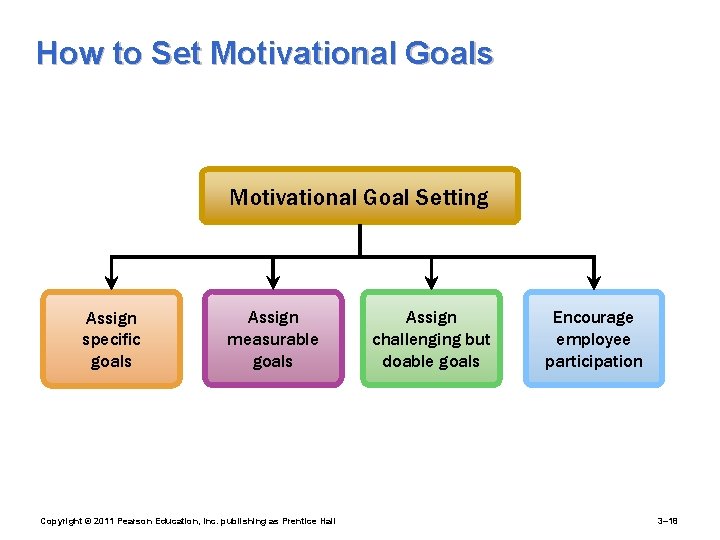 How to Set Motivational Goals

Motivational Goal Setting

Assign specific goals

Assign measurable goals

Assign challenging but doable goals

Encourage employee participation

Copyright © 2011 Pearson Education, Inc. publishing as Prentice Hall

3–18